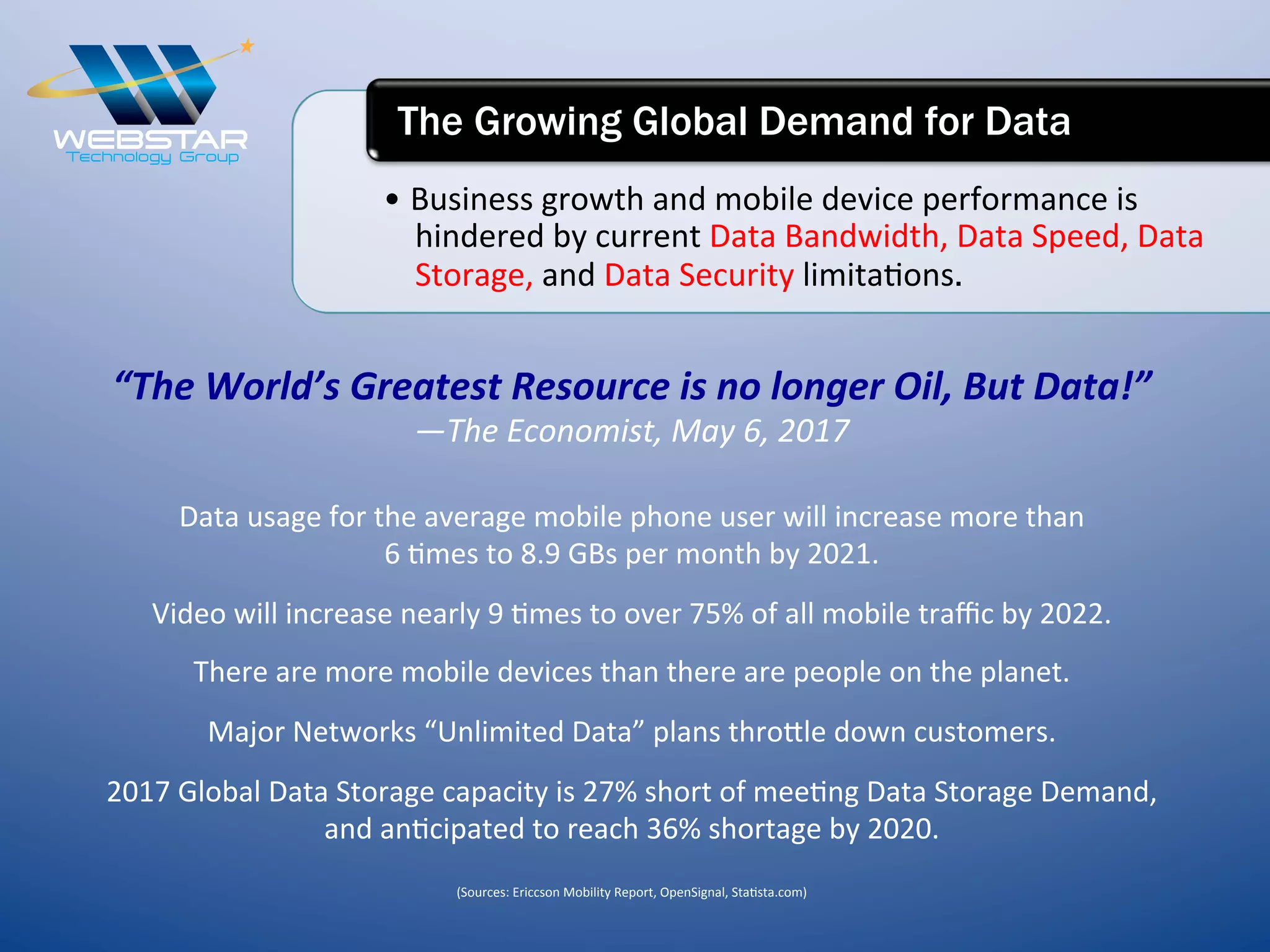 WEBSTAR
Technology Group

The Growing Global Demand for Data

• Business growth and mobile device performance is hindered by current Data Bandwidth, Data Speed, Data Storage, and Data Security limitations.

"The World's Greatest Resource is no longer Oil, But Data!"
—The Economist, May 6, 2017

Data usage for the average mobile phone user will increase more than 6 times to 8.9 GBs per month by 2021.

Video will increase nearly 9 times to over 75% of all mobile traffic by 2022.

There are more mobile devices than there are people on the planet.

Major Networks "Unlimited Data" plans throttle down customers.

2017 Global Data Storage capacity is 27% short of meeting Data Storage Demand, and anticipated to reach 36% shortage by 2020.

(Sources: Ericcson Mobility Report, OpenSignal, Statista.com)